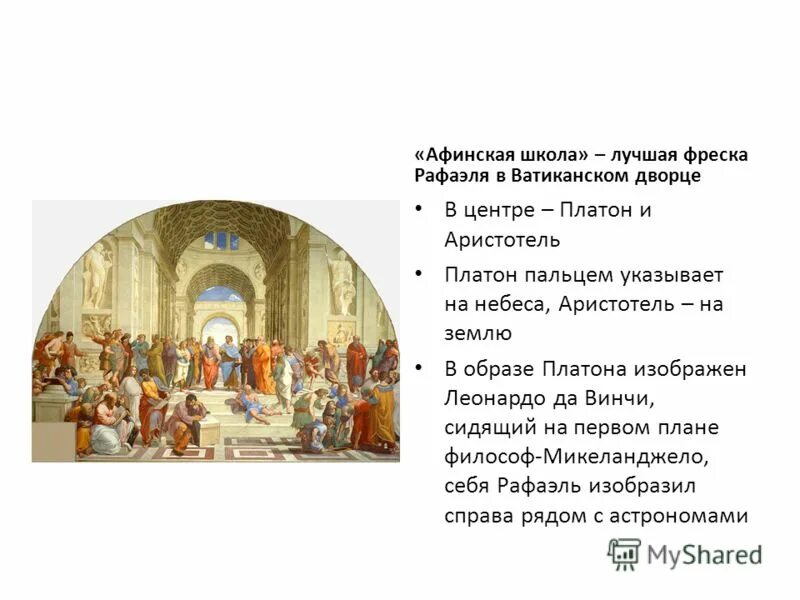 «Афинская школа» – лучшая фреска Рафаэля в Ватиканском дворце

• В центре – Платон и Аристотель

• Платон пальцем указывает на небеса, Аристотель – на землю

• В образе Платона изображен Леонардо да Винчи, сидящий на первом плане философ-Микеланджело, себя Рафаэль изобразил справа рядом с астрономами

MyShared